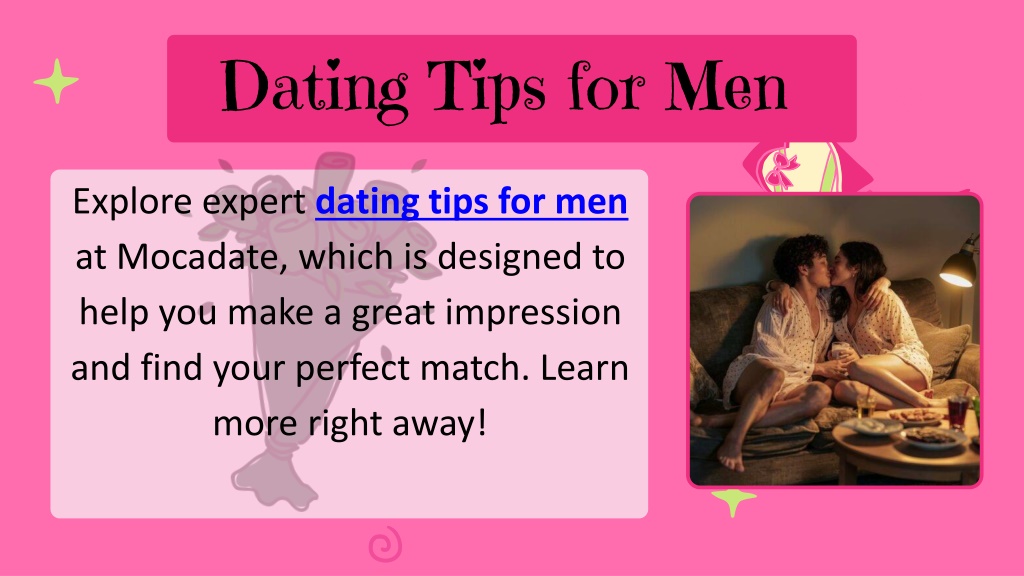 Dating Tips for Men

Explore expert dating tips for men at Mocadate, which is designed to help you make a great impression and find your perfect match. Learn more right away!